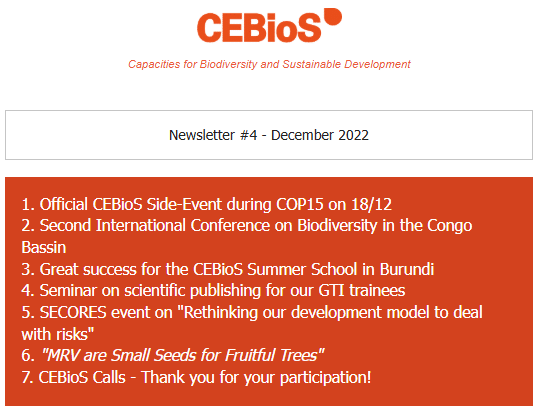 CEBioS

Capacities for Biodiversity and Sustainable Development

Newsletter #4 - December 2022

1. Official CEBioS Side-Event during COP15 on 18/12
2. Second International Conference on Biodiversity in the Congo Bassin
3. Great success for the CEBioS Summer School in Burundi
4. Seminar on scientific publishing for our GTI trainees
5. SECORES event on "Rethinking our development model to deal with risks"
6. "MRV are Small Seeds for Fruitful Trees"
7. CEBioS Calls - Thank you for your participation!